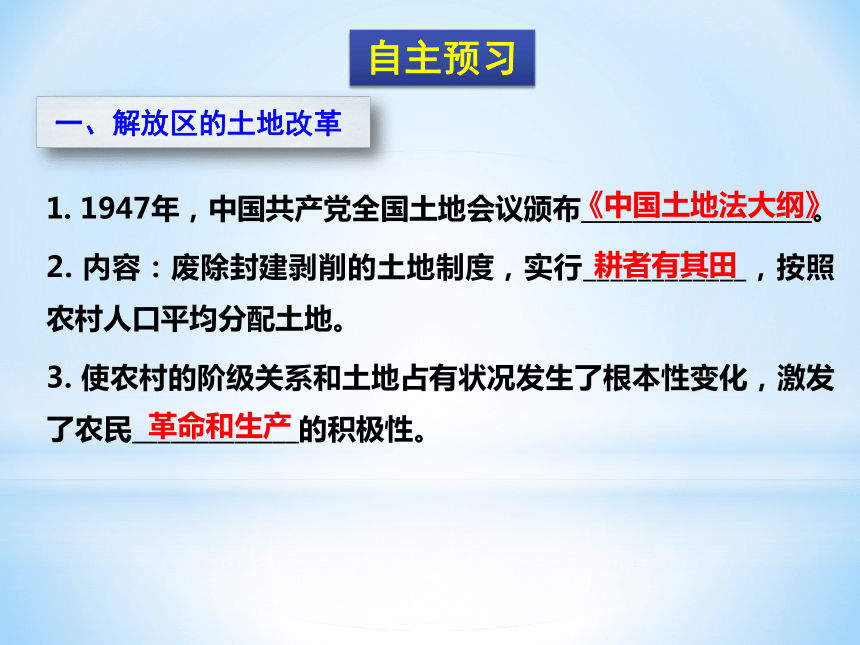 自主预习

一、解放区的土地改革

1. 1947年，中国共产党全国土地会议颁布《中国土地法大纲》。

2. 内容：废除封建剥削的土地制度，实行耕者有其田，按照农村人口平均分配土地。

3. 使农村的阶级关系和土地占有状况发生了根本性变化，激发了农民革命和生产的积极性。